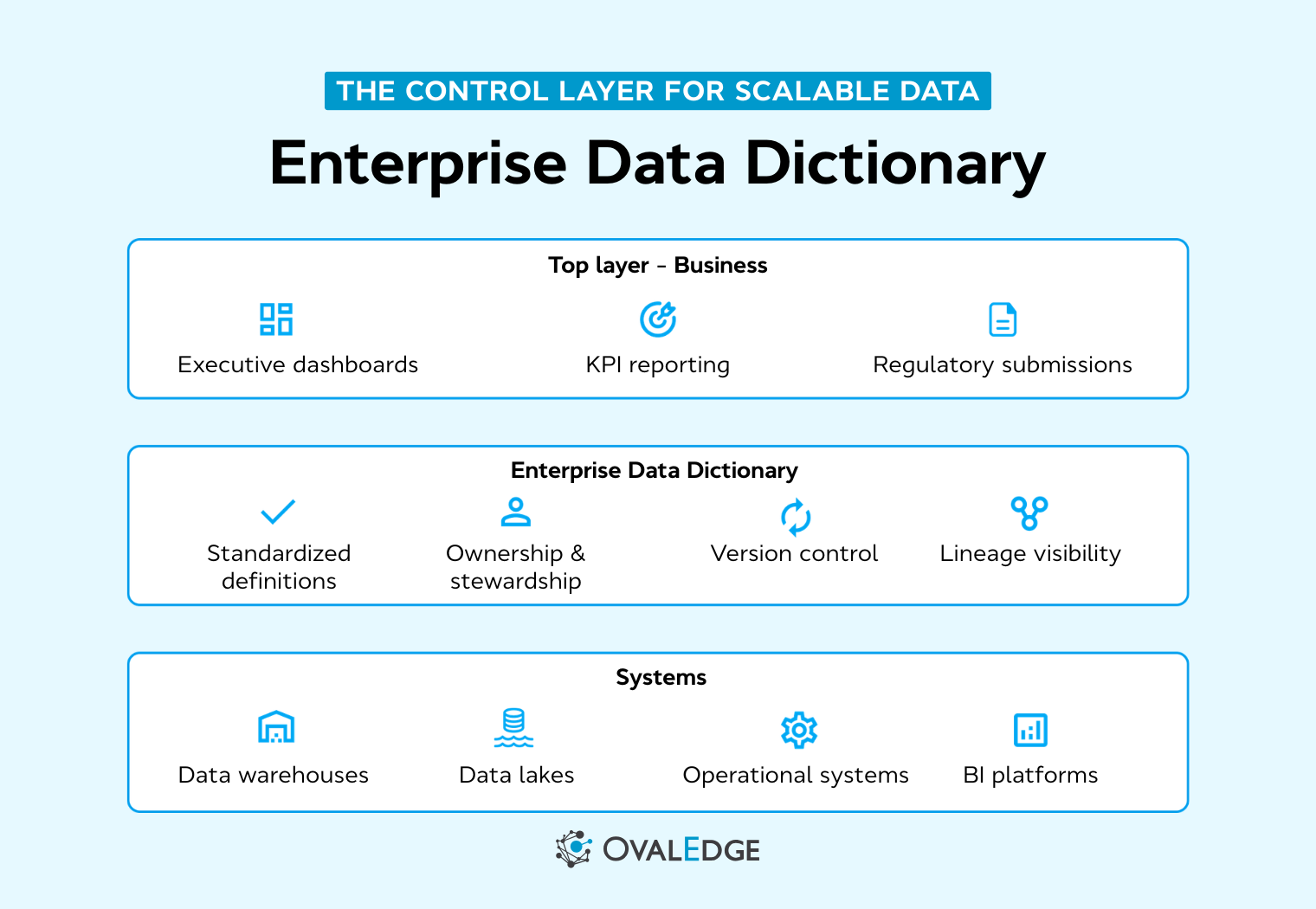 THE CONTROL LAYER FOR SCALABLE DATA

Enterprise Data Dictionary

Top layer – Business

Executive dashboards

KPI reporting

Regulatory submissions

Enterprise Data Dictionary

Standardized definitions

Ownership & stewardship

Version control

Lineage visibility

Systems

Data warehouses

Data lakes

Operational systems

BI platforms

OVALEDGE